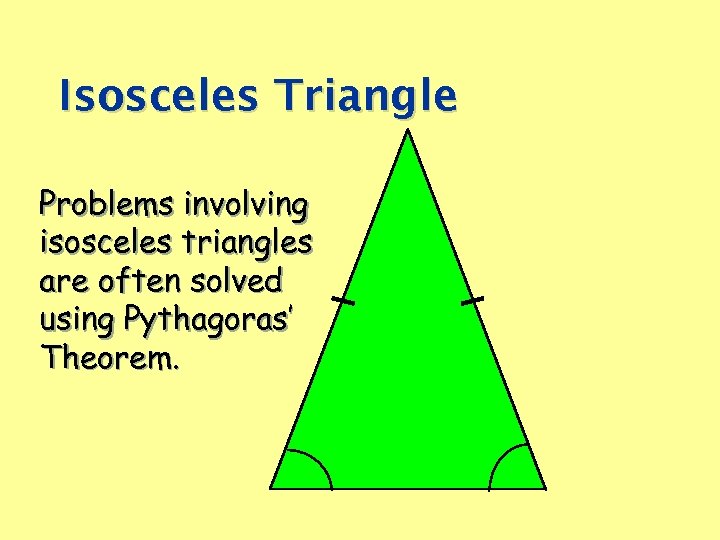 Isosceles Triangle

Problems involving isosceles triangles are often solved using Pythagoras' Theorem.